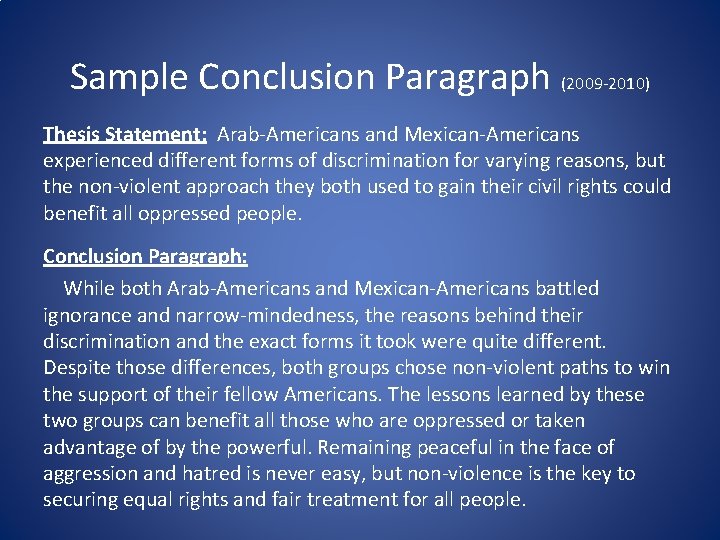 Sample Conclusion Paragraph (2009-2010)

Thesis Statement: Arab-Americans and Mexican-Americans experienced different forms of discrimination for varying reasons, but the non-violent approach they both used to gain their civil rights could benefit all oppressed people.

Conclusion Paragraph:

While both Arab-Americans and Mexican-Americans battled ignorance and narrow-mindedness, the reasons behind their discrimination and the exact forms it took were quite different. Despite those differences, both groups chose non-violent paths to win the support of their fellow Americans. The lessons learned by these two groups can benefit all those who are oppressed or taken advantage of by the powerful. Remaining peaceful in the face of aggression and hatred is never easy, but non-violence is the key to securing equal rights and fair treatment for all people.